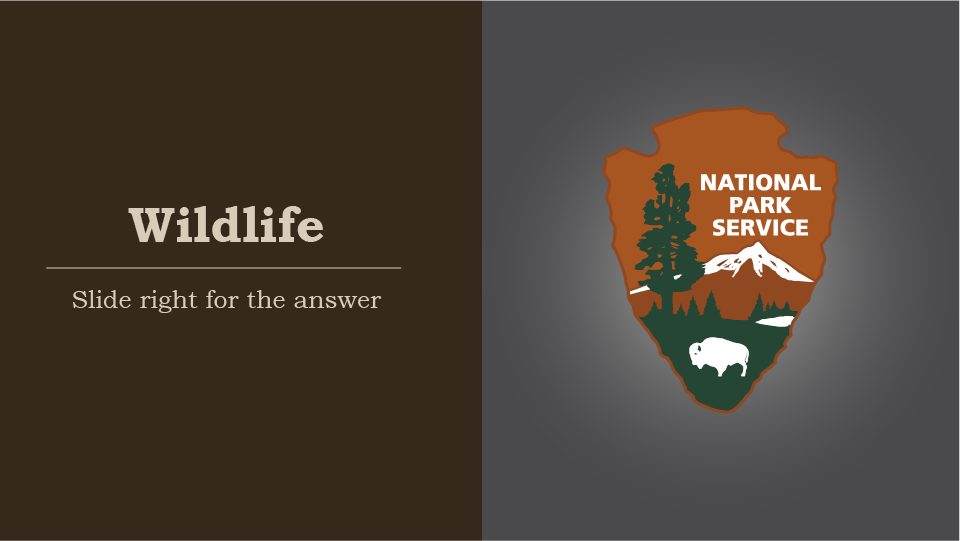 Wildlife

Slide right for the answer

NATIONAL PARK SERVICE